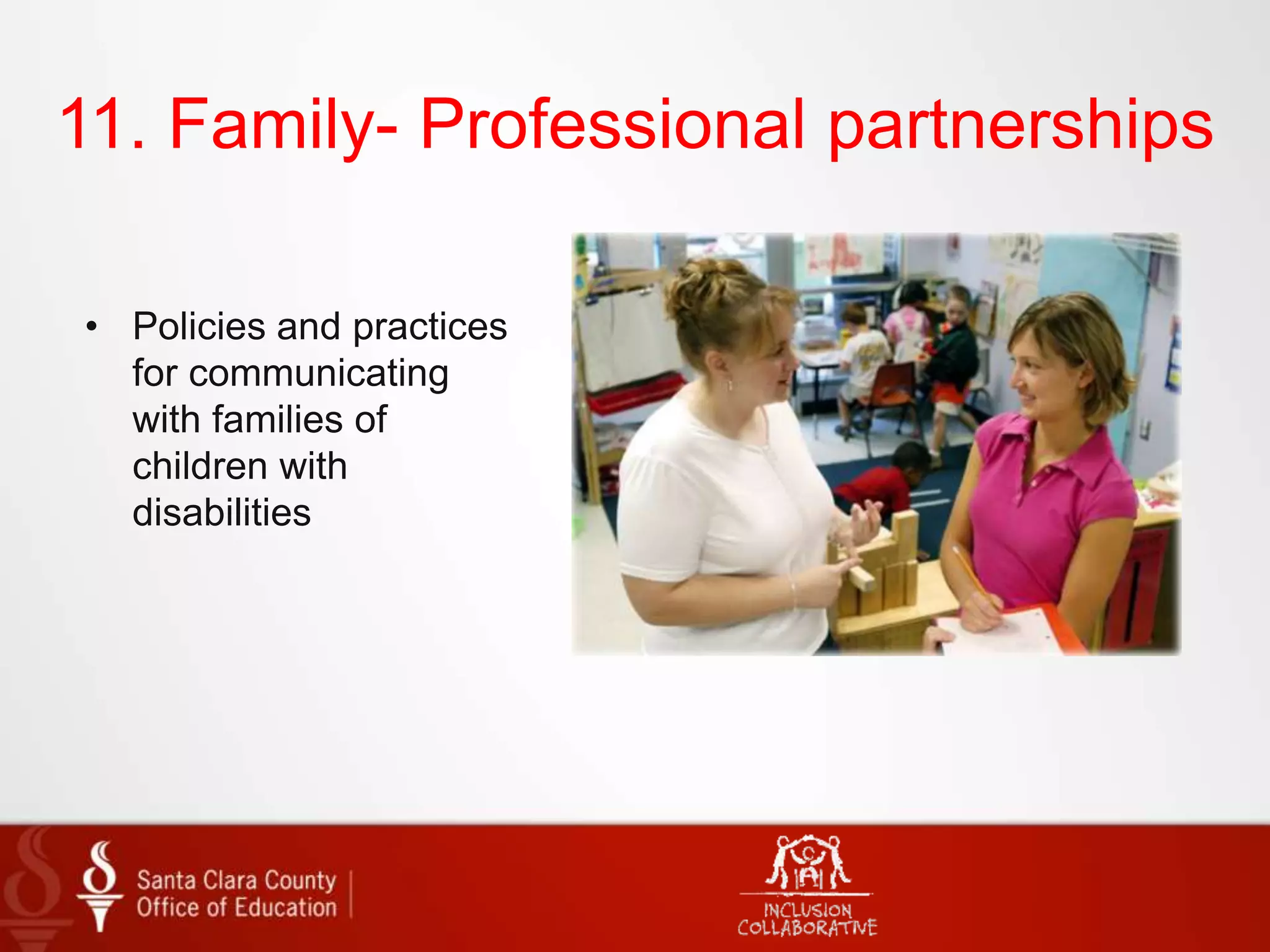 11. Family- Professional partnerships

• Policies and practices for communicating with families of children with disabilities

Santa Clara County Office of Education

INCLUSION COLLABORATIVE